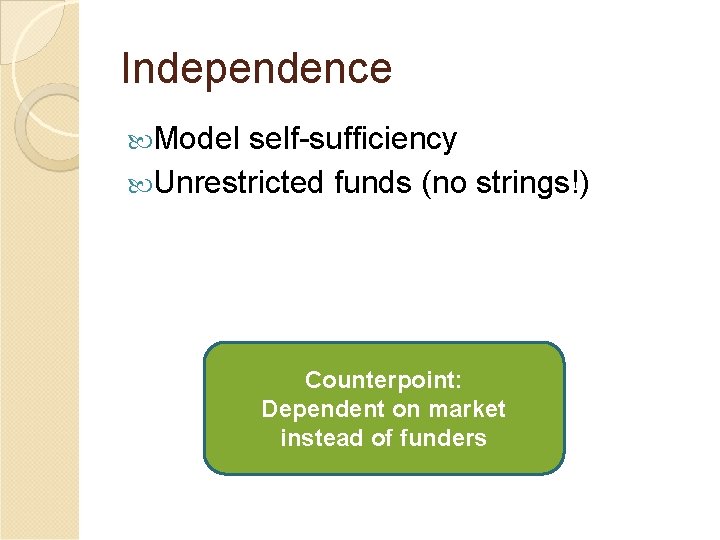 Independence

Model self-sufficiency

Unrestricted funds (no strings!)

Counterpoint:
Dependent on market instead of funders